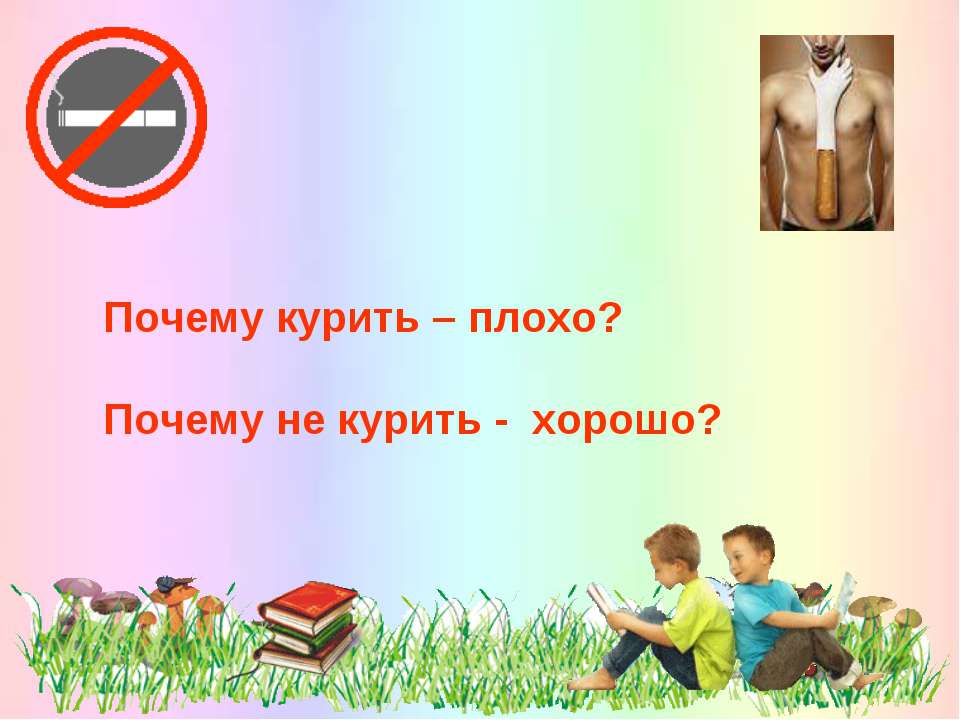 Почему курить – плохо?

Почему не курить - хорошо?